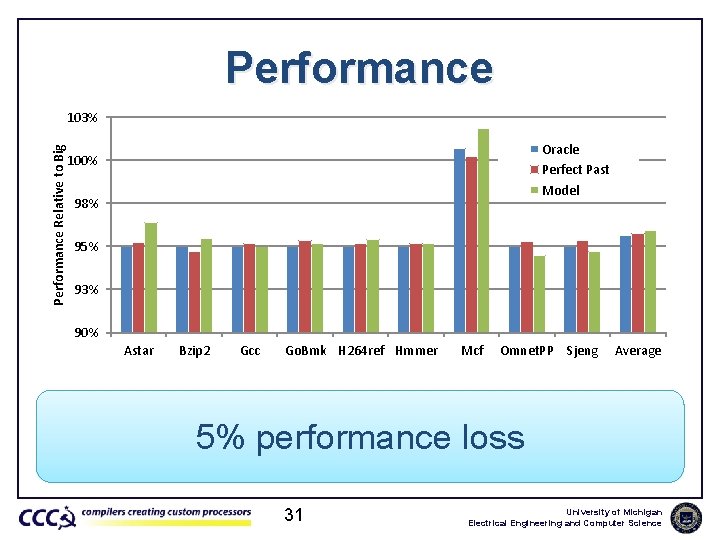 Performance

Performance Relative to Big

103%
100%
98%
95%
93%
90%

Oracle
Perfect Past
Model

Astar Bzip2 Gcc GoBmk H264ref Hmmer Mcf OmnetPP Sjeng Average

5% performance loss

CCC compilers creating custom processors

31

University of Michigan
Electrical Engineering and Computer Science